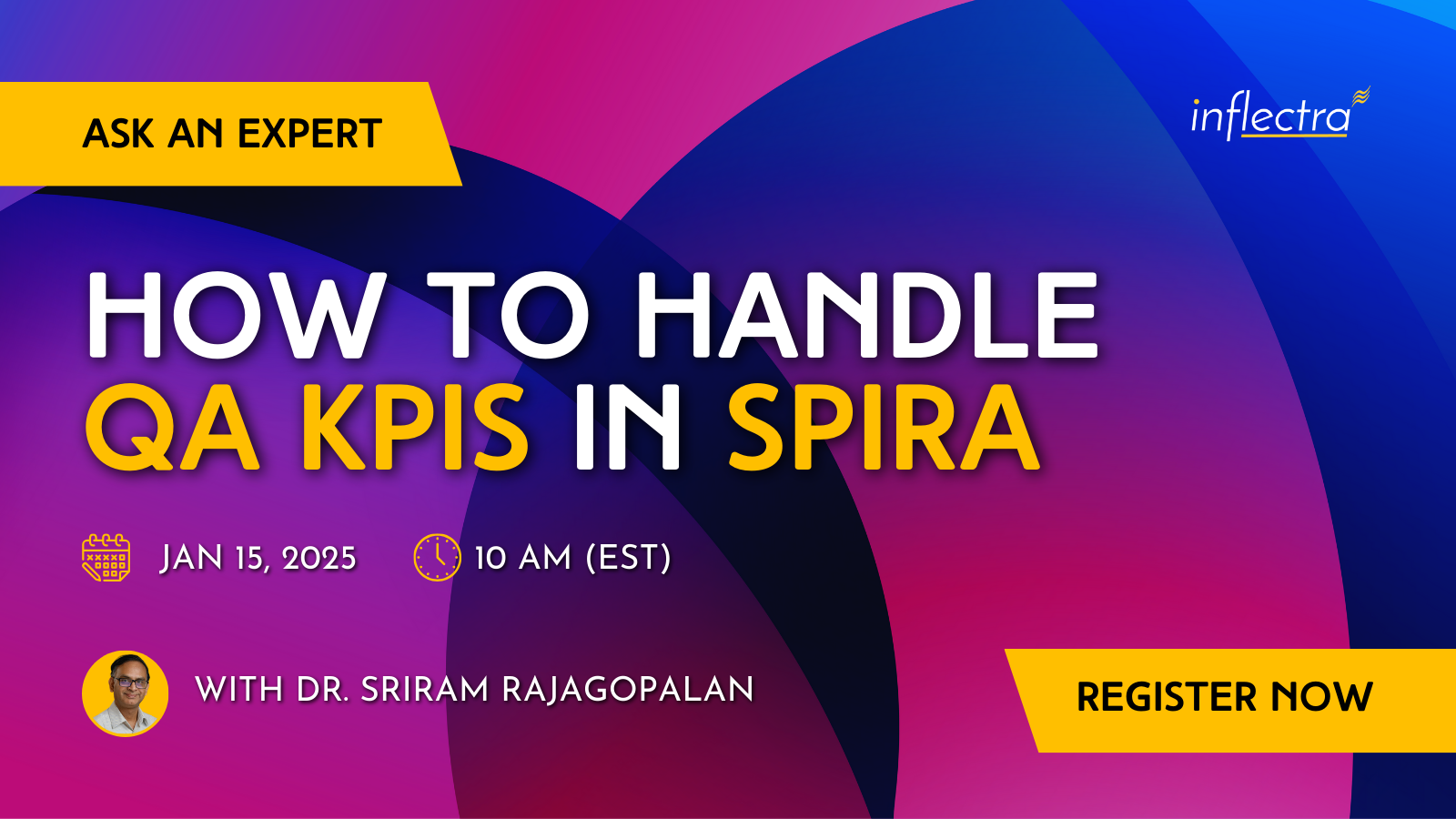 ASK AN EXPERT

inflectra

HOW TO HANDLE QA KPIS IN SPIRA

JAN 15, 2025

10 AM (EST)

WITH DR. SRIRAM RAJAGOPALAN

REGISTER NOW